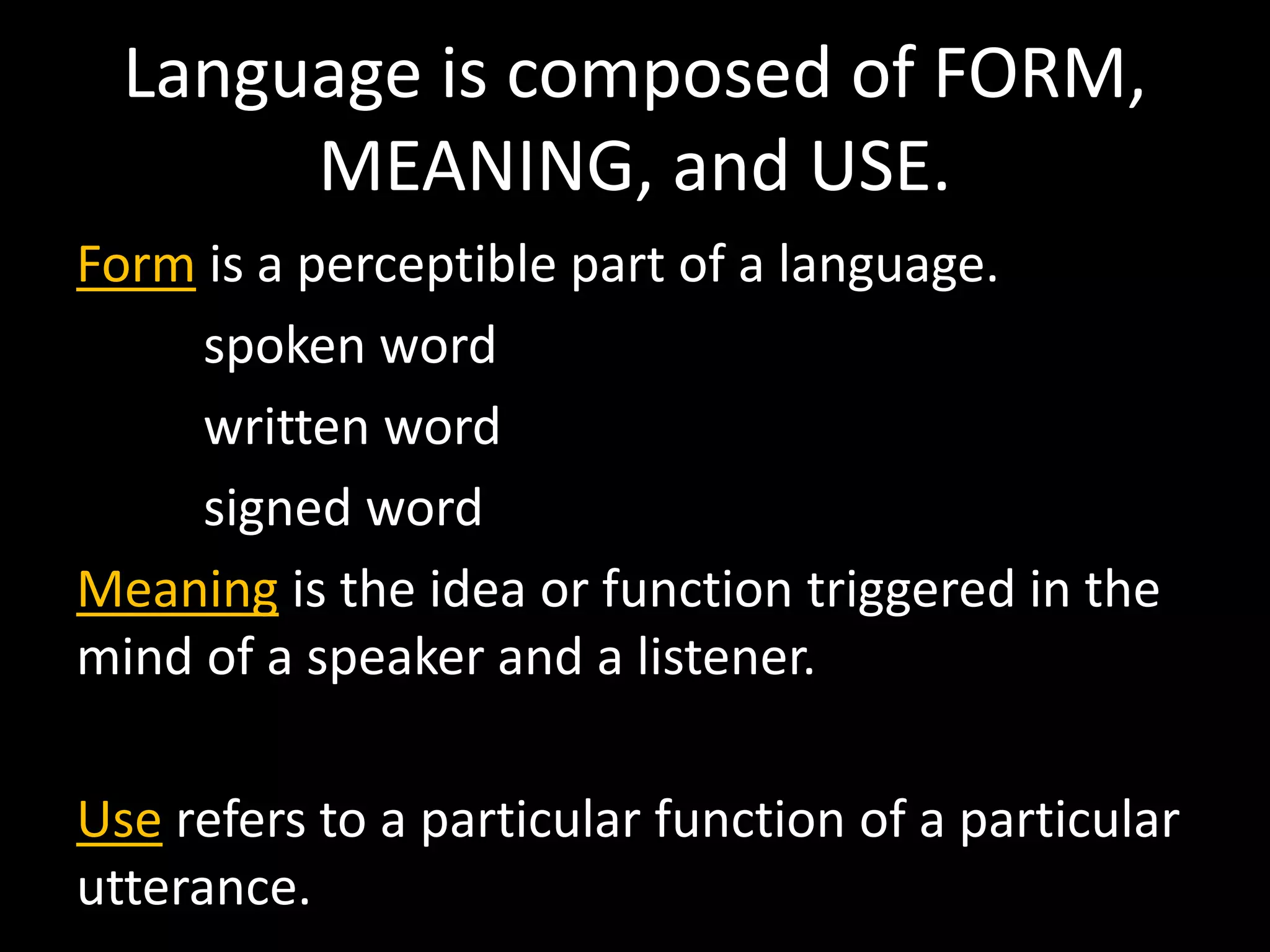 Language is composed of FORM, MEANING, and USE.

Form is a perceptible part of a language.

spoken word

written word

signed word

Meaning is the idea or function triggered in the mind of a speaker and a listener.

Use refers to a particular function of a particular utterance.